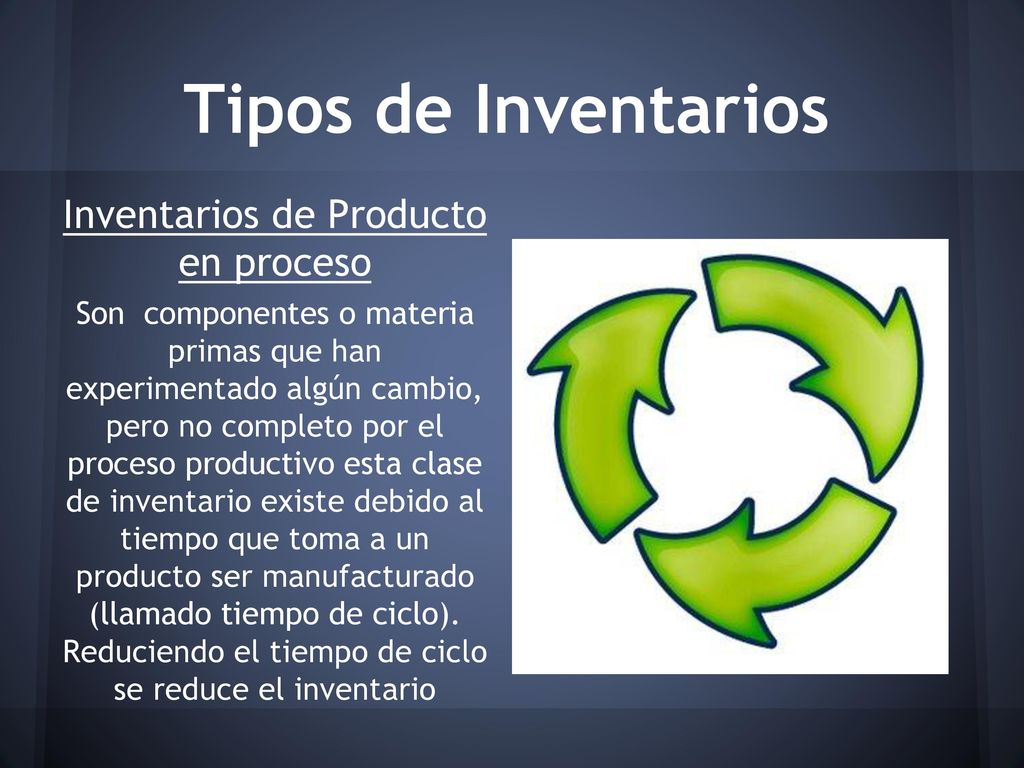 Tipos de Inventarios

Inventarios de Producto en proceso

Son componentes o materia primas que han experimentado algún cambio, pero no completo por el proceso productivo esta clase de inventario existe debido al tiempo que toma a un producto ser manufacturado (llamado tiempo de ciclo). Reduciendo el tiempo de ciclo se reduce el inventario